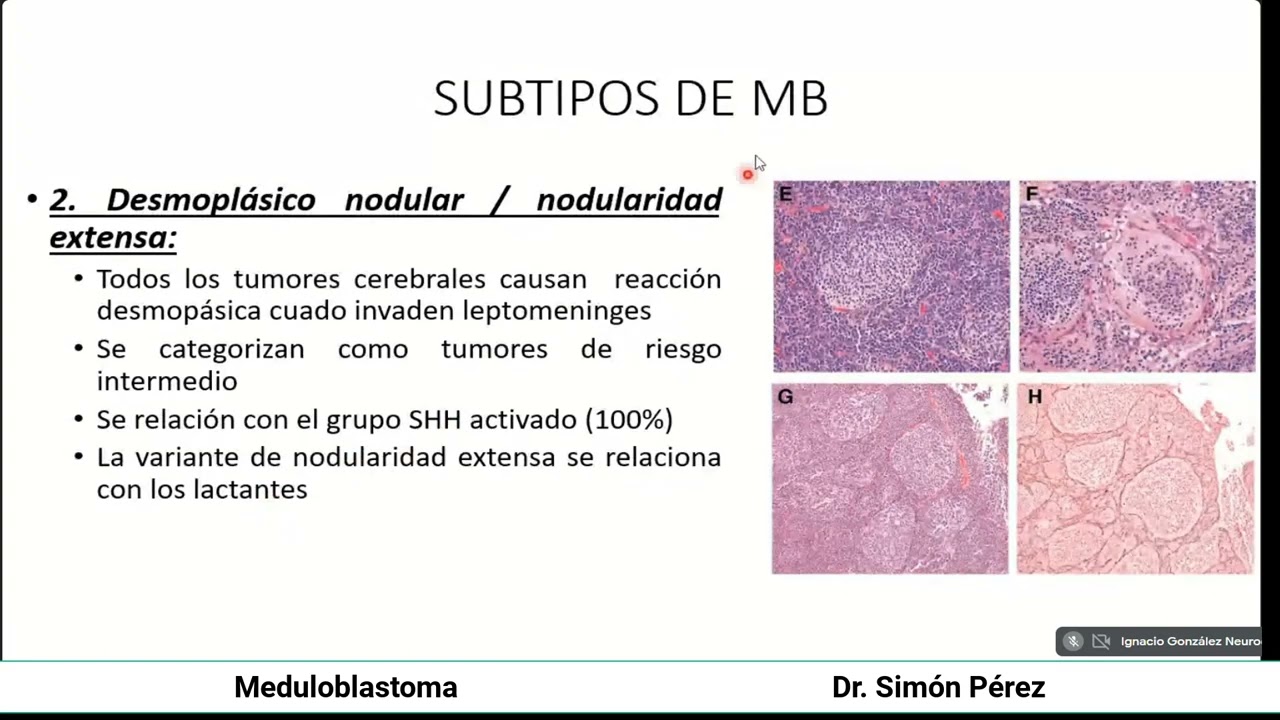 SUBTIPOS DE MB

• 2. Desmoplásico nodular / nodularidad extensa:
  • Todos los tumores cerebrales causan reacción desmopásica cuado invaden leptomeninges
  • Se categorizan como tumores de riesgo intermedio
  • Se relación con el grupo SHH activado (100%)
  • La variante de nodularidad extensa se relaciona con los lactantes

E F G H

Ignacio González Neuro

Meduloblastoma

Dr. Simón Pérez